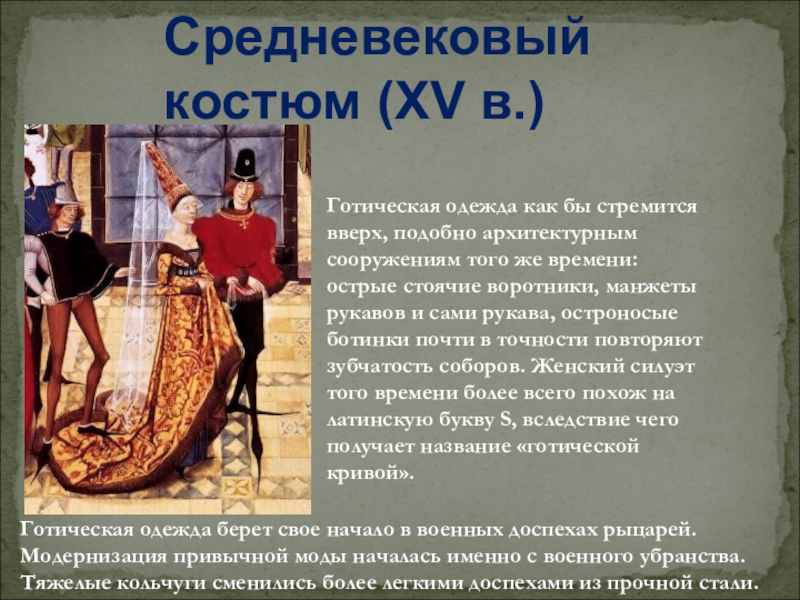 Средневековый костюм (XV в.)

Готическая одежда как бы стремится вверх, подобно архитектурным сооружениям того же времени: острые стоячие воротники, манжеты рукавов и сами рукава, остроносые ботинки почти в точности повторяют зубчатость соборов. Женский силуэт того времени более всего похож на латинскую букву S, вследствие чего получает название «готической кривой».

Готическая одежда берет свое начало в военных доспехах рыцарей. Модернизация привычной моды началась именно с военного убранства. Тяжелые кольчуги сменились более легкими доспехами из прочной стали.